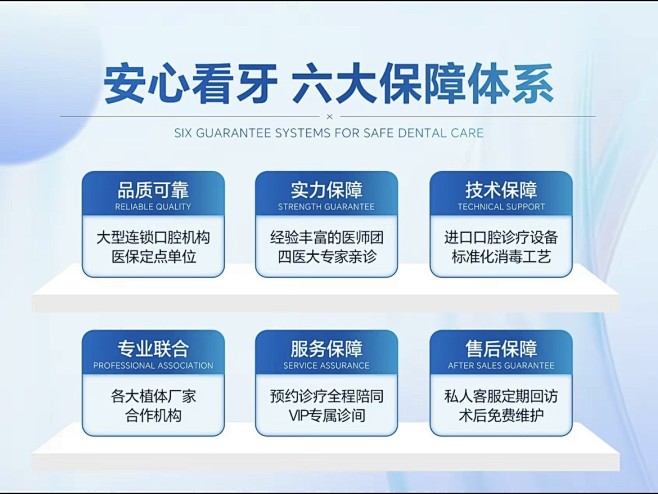 安心看牙 六大保障体系

×

SIX GUARANTEE SYSTEMS FOR SAFE DENTAL CARE

品质可靠
RELIABLE QUALITY
大型连锁口腔机构
医保定点单位

实力保障
STRENGTH GUARANTEE
经验丰富的医师团
四医大专家亲诊

技术保障
TECHNICAL SUPPORT
进口口腔诊疗设备
标准化消毒工艺

专业联合
PROFESSIONAL ASSOCIATION
各大植体厂家
合作机构

服务保障
SERVICE ASSURANCE
预约诊疗全程陪同
VIP专属诊间

售后保障
AFTER SALES GUARANTEE
私人客服定期回访
术后免费维护